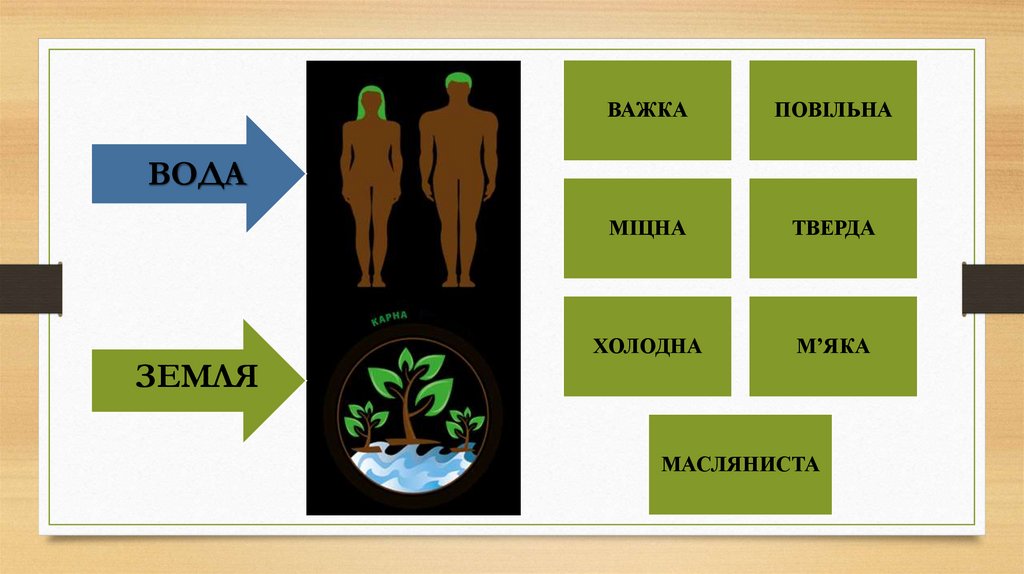 ВОДА

ЗЕМЛЯ

КАРНА

ВАЖКА

ПОВІЛЬНА

МІЦНА

ТВЕРДА

ХОЛОДНА

М'ЯКА

МАСЛЯНИСТА